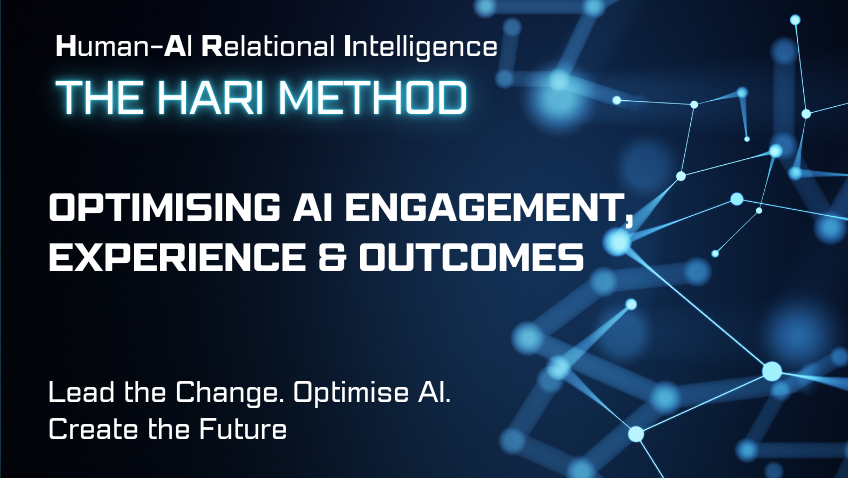 Human-AI Relational Intelligence

THE HARI METHOD

OPTIMISING AI ENGAGEMENT, EXPERIENCE & OUTCOMES

Lead the Change. Optimise AI.
Create the Future